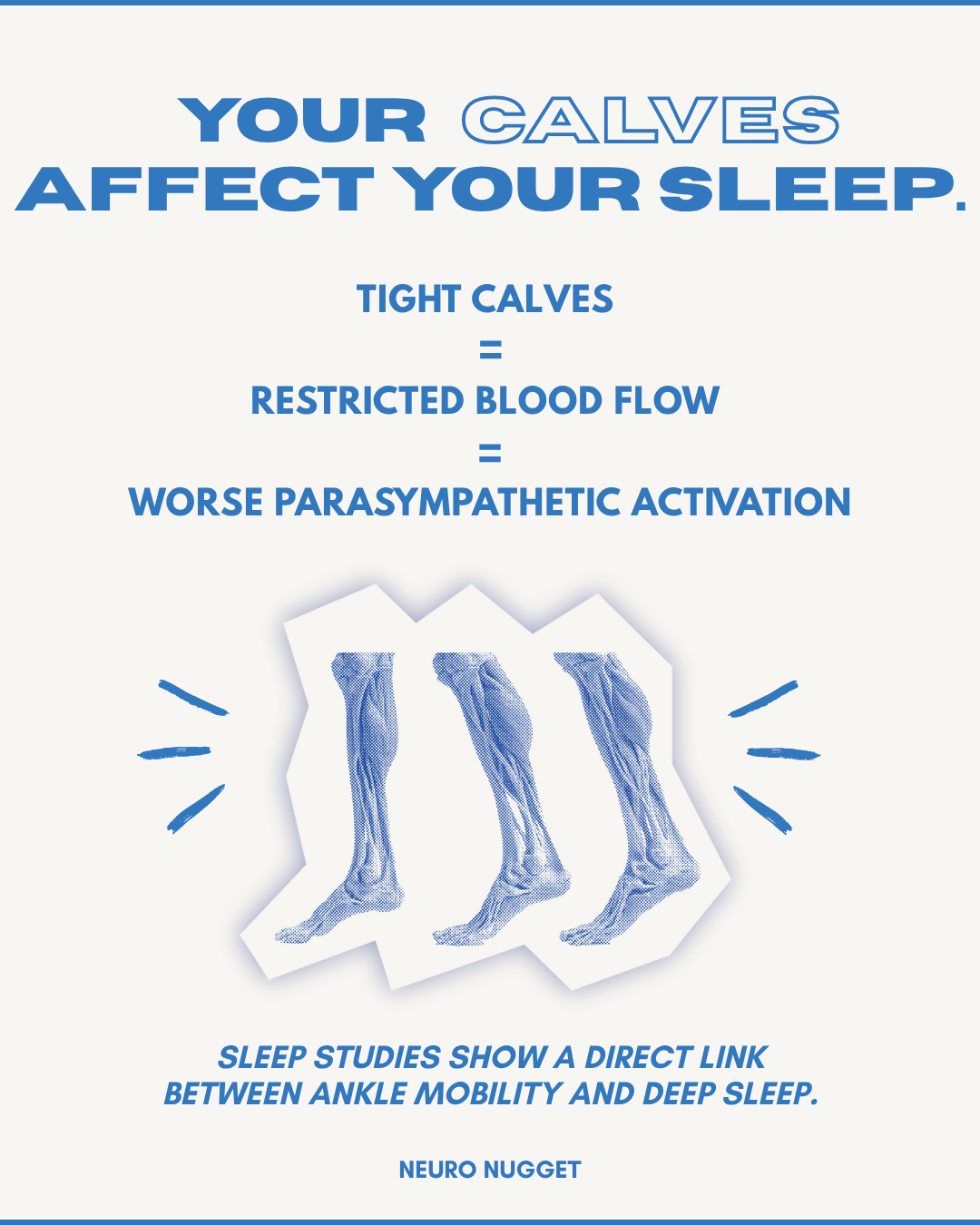 YOUR CALVES AFFECT YOUR SLEEP.

TIGHT CALVES
=
RESTRICTED BLOOD FLOW
=
WORSE PARASYMPATHETIC ACTIVATION

SLEEP STUDIES SHOW A DIRECT LINK BETWEEN ANKLE MOBILITY AND DEEP SLEEP.

NEURO NUGGET